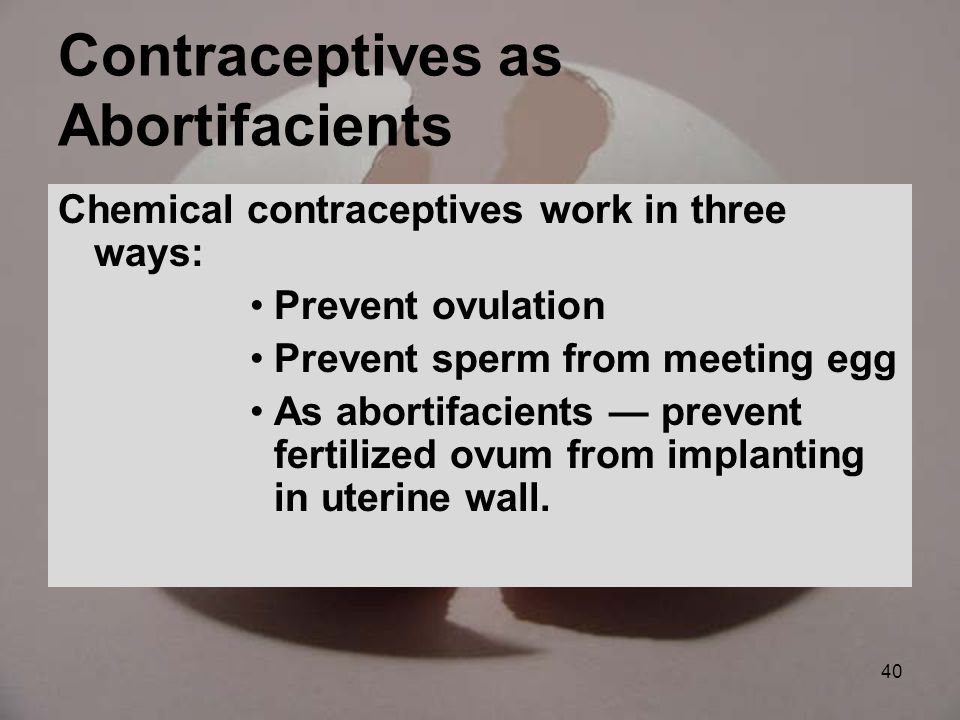 Contraceptives as Abortifacients

Chemical contraceptives work in three ways:

• Prevent ovulation
• Prevent sperm from meeting egg
• As abortifacients — prevent fertilized ovum from implanting in uterine wall.

40